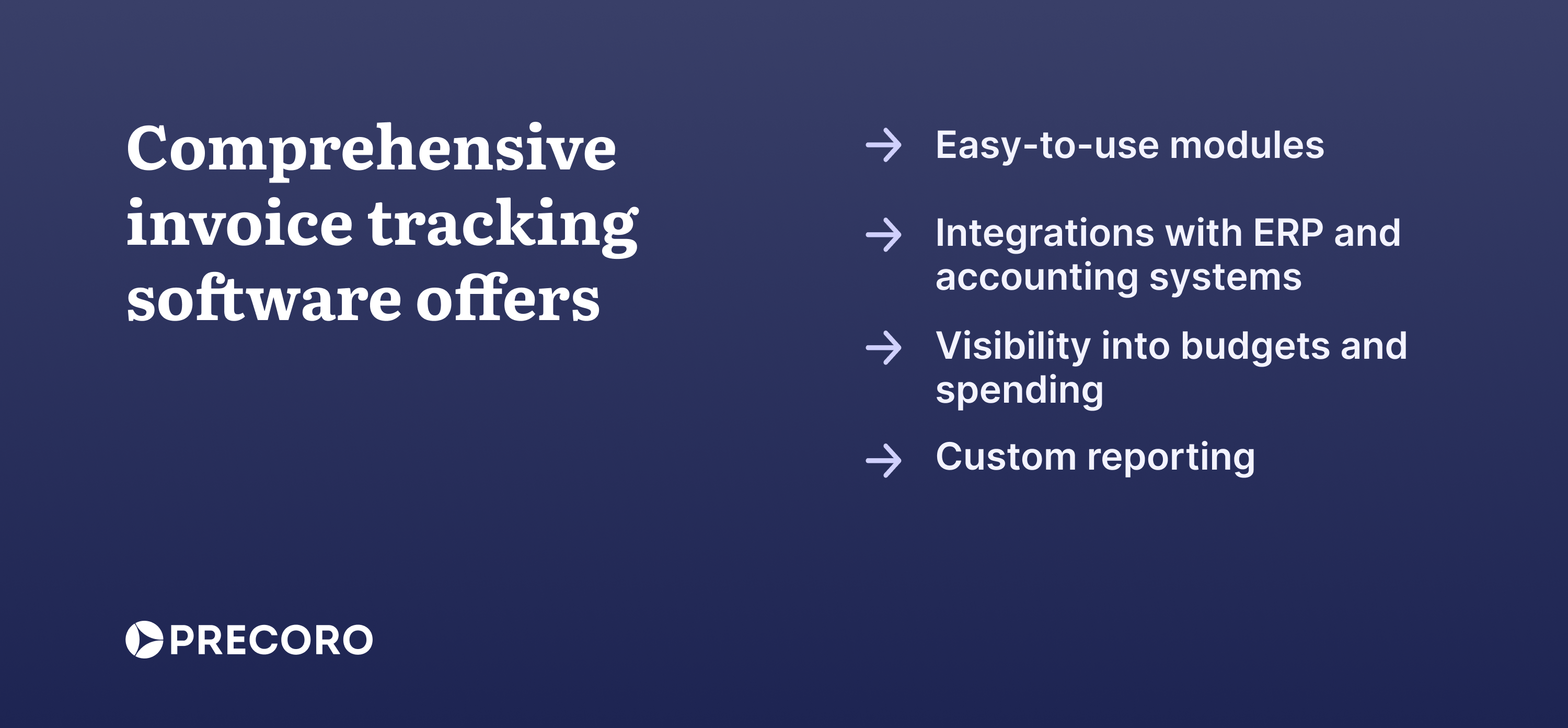 Comprehensive invoice tracking software offers

→ Easy-to-use modules

→ Integrations with ERP and accounting systems

→ Visibility into budgets and spending

→ Custom reporting

PRECORO